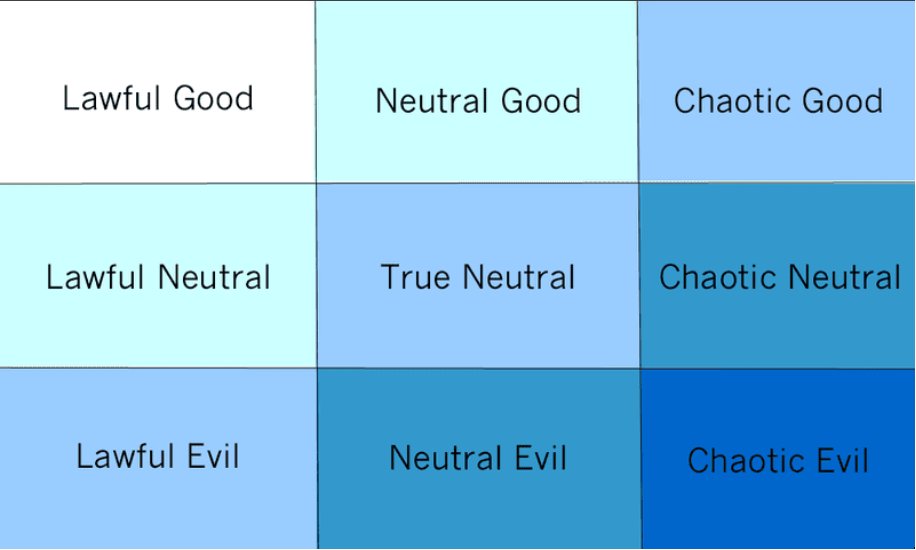 | Lawful Good | Neutral Good | Chaotic Good |
|---|---|---|
| Lawful Neutral | True Neutral | Chaotic Neutral |
| Lawful Evil | Neutral Evil | Chaotic Evil |